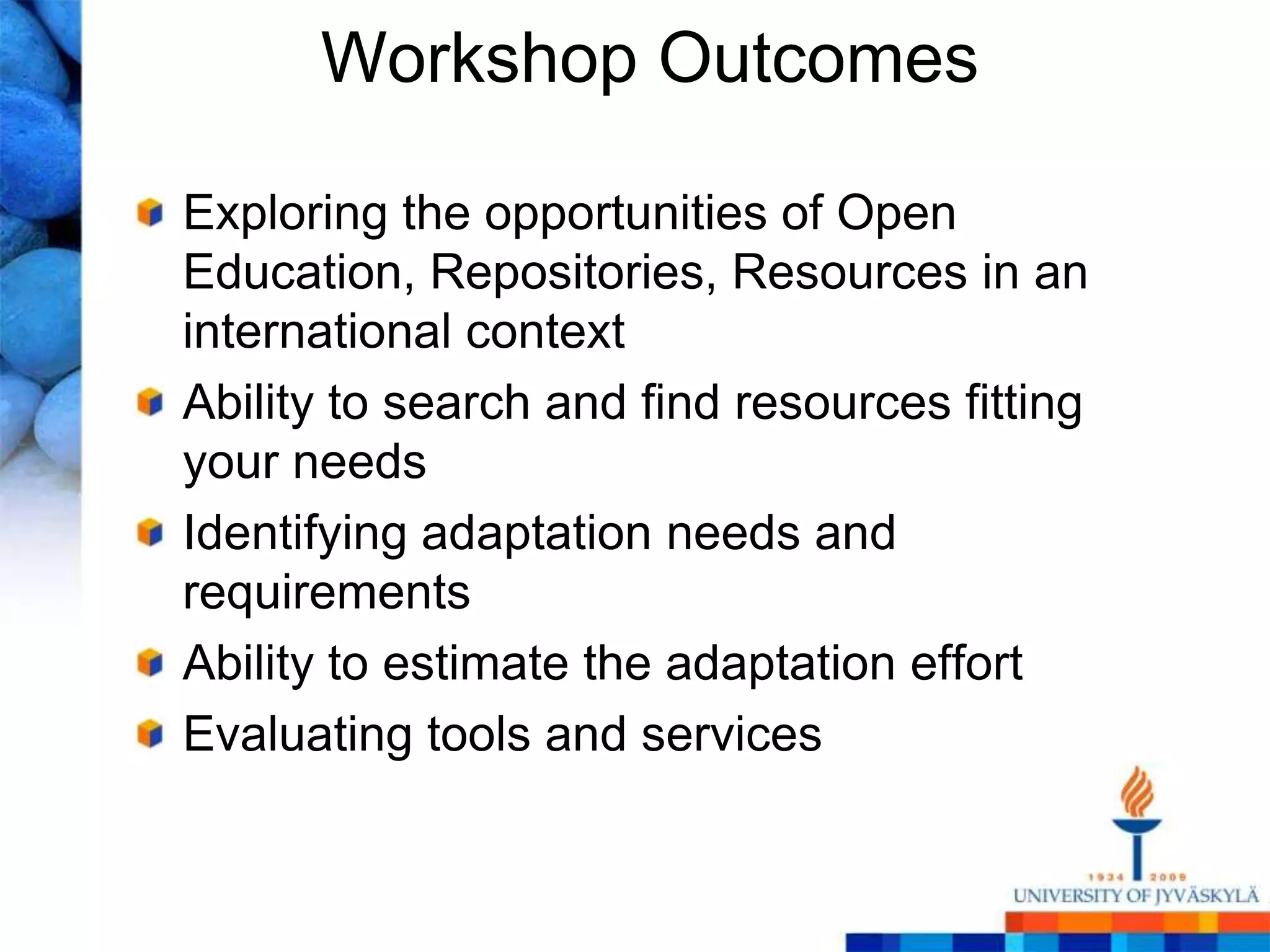 Workshop Outcomes

Exploring the opportunities of Open Education, Repositories, Resources in an international context

Ability to search and find resources fitting your needs

Identifying adaptation needs and requirements

Ability to estimate the adaptation effort

Evaluating tools and services

1934 2009
UNIVERSITY OF JYVÄSKYLÄ